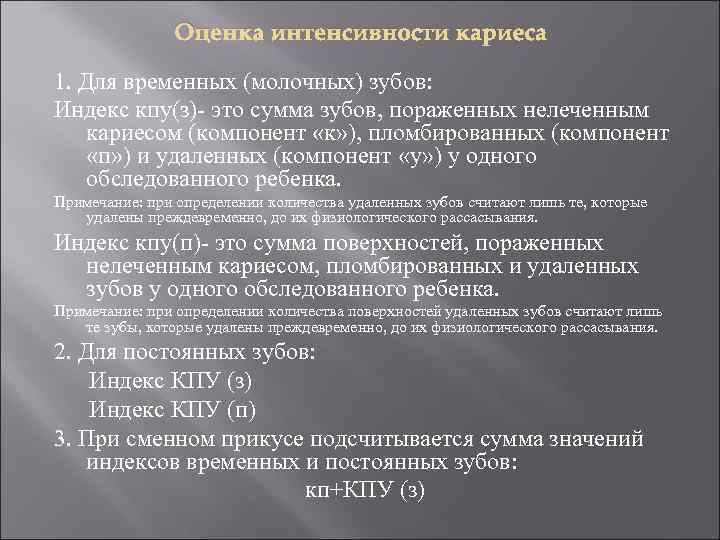 Оценка интенсивности кариеса

1. Для временных (молочных) зубов:

Индекс кпу(з)- это сумма зубов, пораженных нелеченным кариесом (компонент «к»), пломбированных (компонент «п») и удаленных (компонент «у») у одного обследованного ребенка.

Примечание: при определении количества удаленных зубов считают лишь те, которые удалены преждевременно, до их физиологического рассасывания.

Индекс кпу(п)- это сумма поверхностей, пораженных нелеченным кариесом, пломбированных и удаленных зубов у одного обследованного ребенка.

Примечание: при определении количества поверхностей удаленных зубов считают лишь те зубы, которые удалены преждевременно, до их физиологического рассасывания.

2. Для постоянных зубов:

Индекс КПУ (з)

Индекс КПУ (п)

3. При сменном прикусе подсчитывается сумма значений индексов временных и постоянных зубов:

кп+КПУ (з)